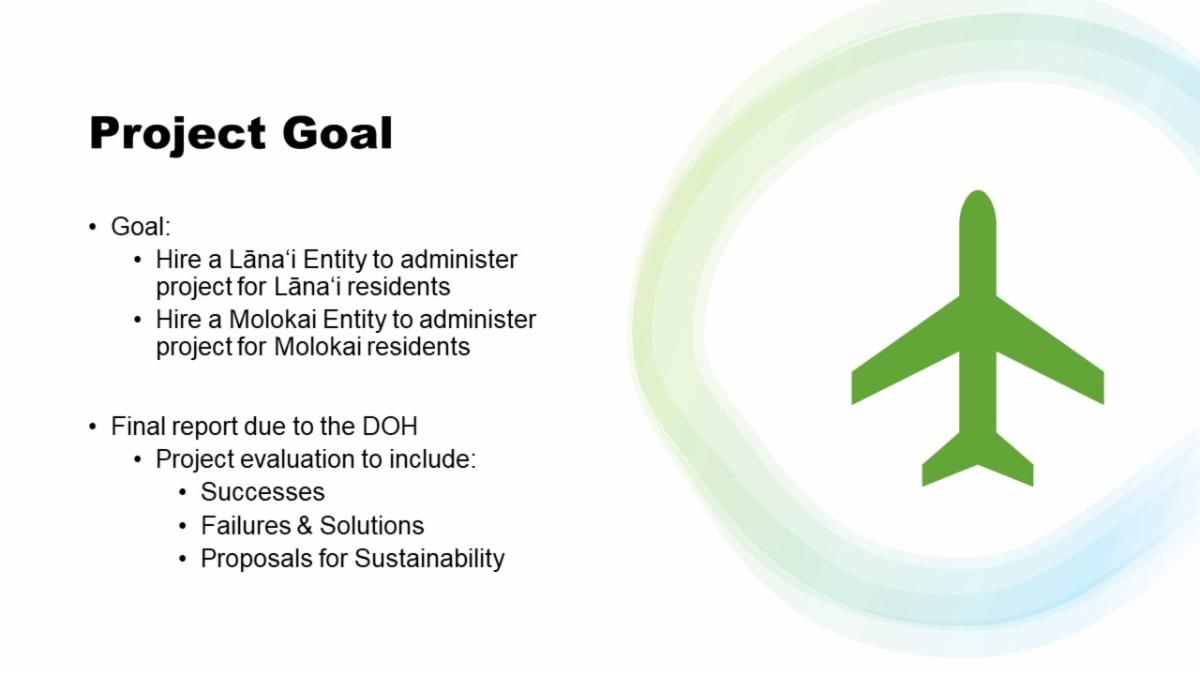 Project Goal

• Goal:
• Hire a Lānaʻi Entity to administer project for Lānaʻi residents
• Hire a Molokai Entity to administer project for Molokai residents

• Final report due to the DOH
• Project evaluation to include:
• Successes
• Failures & Solutions
• Proposals for Sustainability